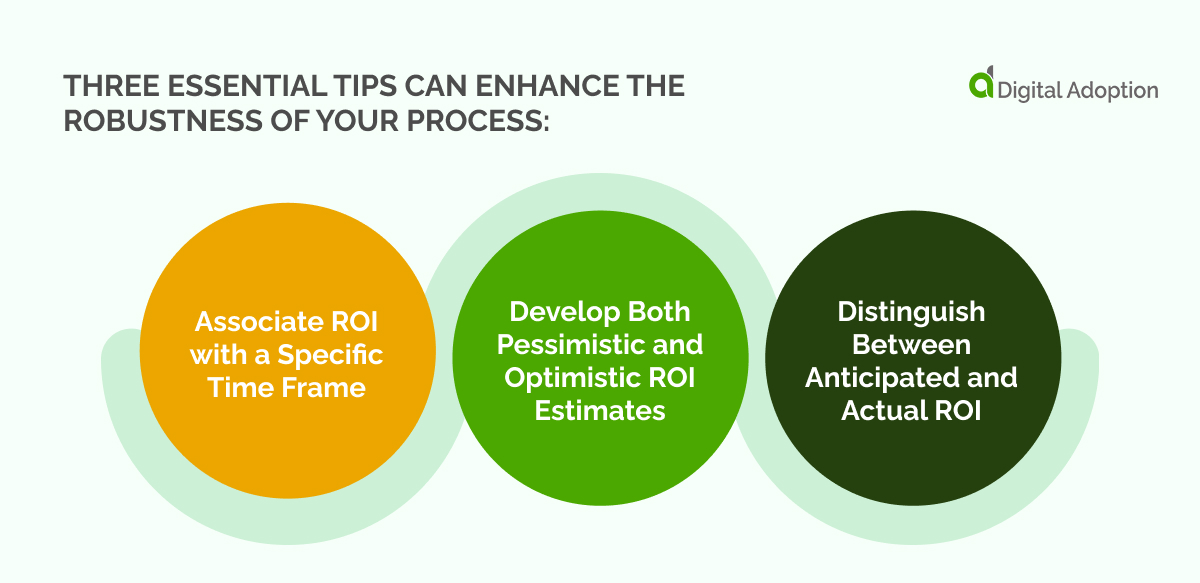 THREE ESSENTIAL TIPS CAN ENHANCE THE ROBUSTNESS OF YOUR PROCESS:

Digital Adoption

Associate ROI with a Specific Time Frame

Develop Both Pessimistic and Optimistic ROI Estimates

Distinguish Between Anticipated and Actual ROI